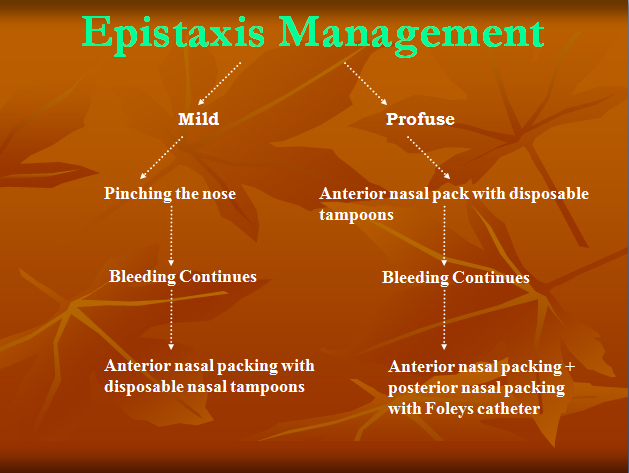 Epistaxis Management

Mild

Pinching the nose

Bleeding Continues

Anterior nasal packing with disposable nasal tampoons

Profuse

Anterior nasal pack with disposable tampoons

Bleeding Continues

Anterior nasal packing + posterior nasal packing with Foleys catheter